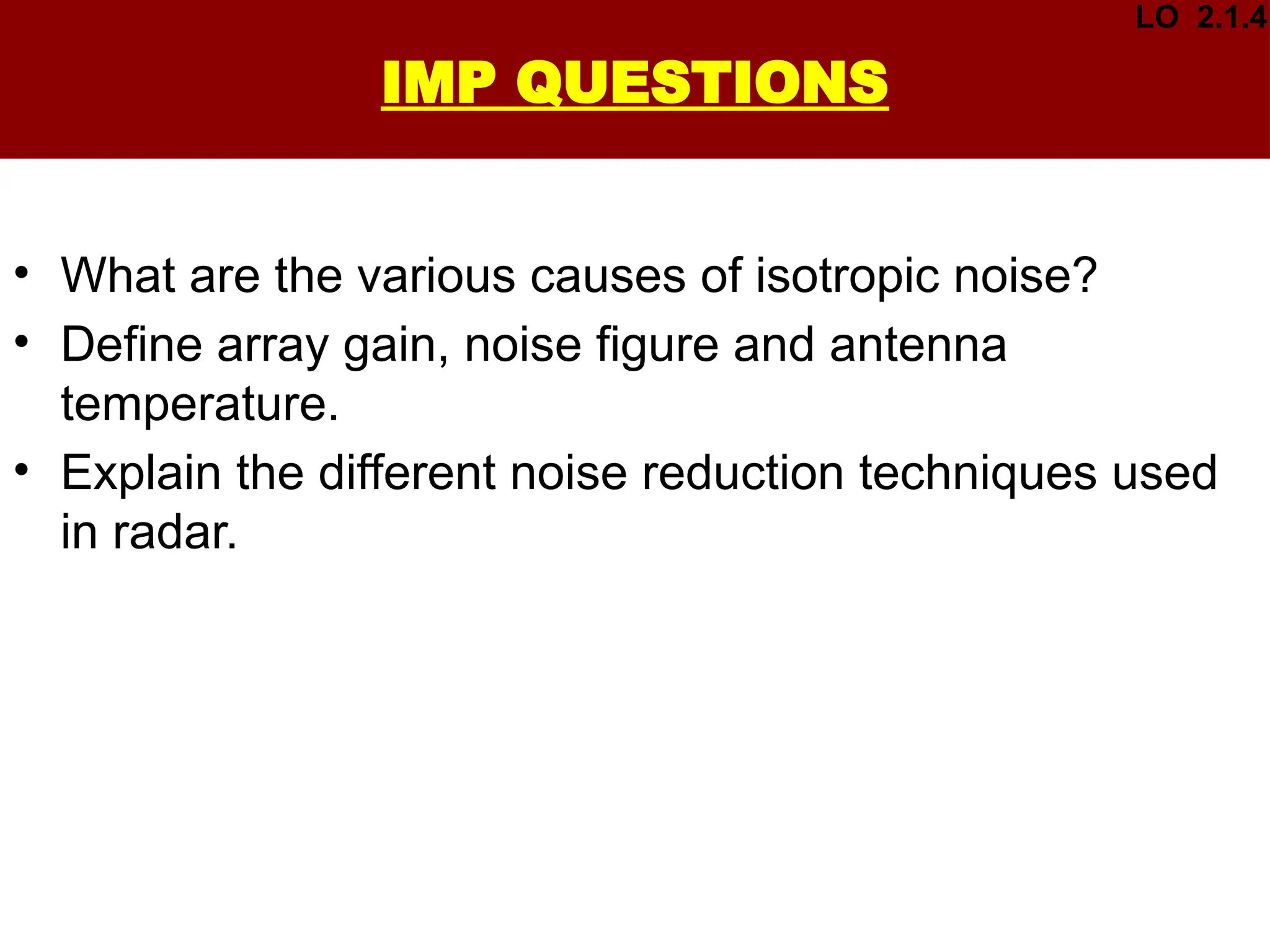 LO 2.1.4

IMP QUESTIONS

• What are the various causes of isotropic noise?
• Define array gain, noise figure and antenna temperature.
• Explain the different noise reduction techniques used in radar.